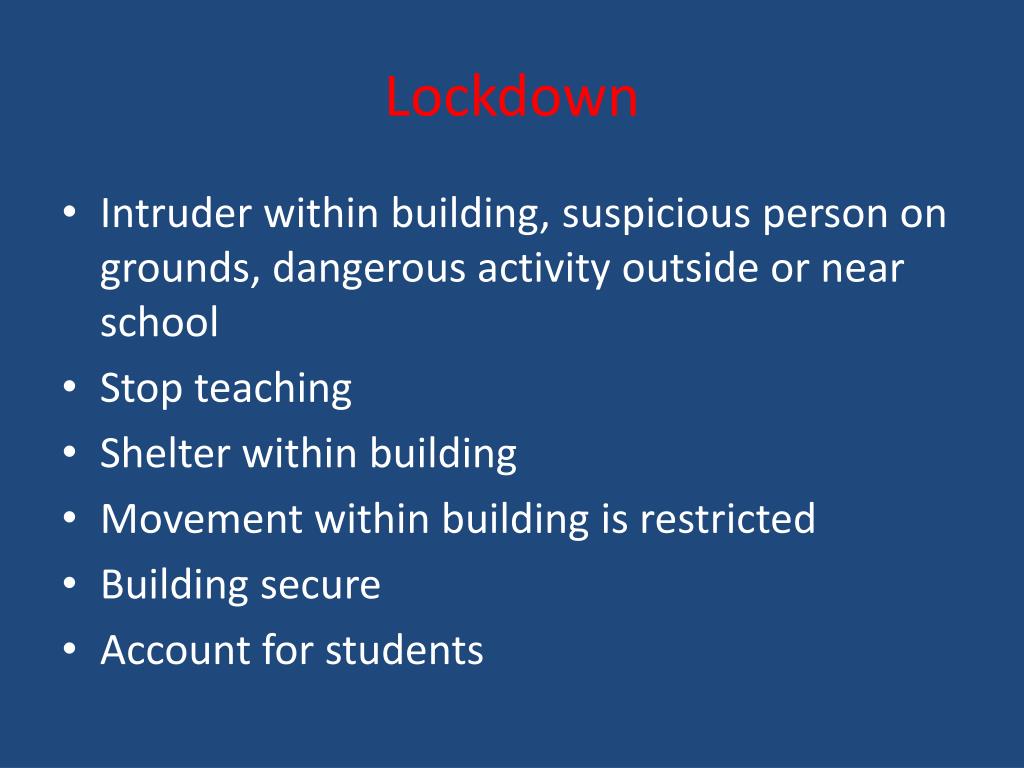 Lockdown

• Intruder within building, suspicious person on grounds, dangerous activity outside or near school
• Stop teaching
• Shelter within building
• Movement within building is restricted
• Building secure
• Account for students